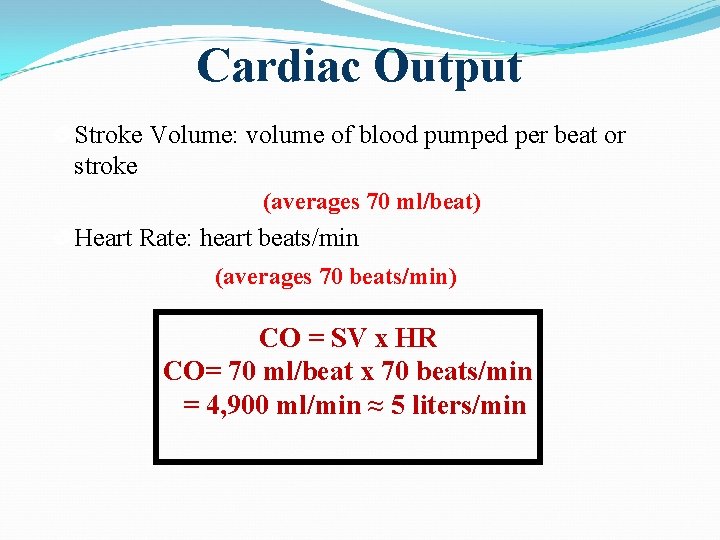 Cardiac Output

Stroke Volume: volume of blood pumped per beat or stroke

(averages 70 ml/beat)

Heart Rate: heart beats/min

(averages 70 beats/min)

CO = SV x HR
CO= 70 ml/beat x 70 beats/min
= 4,900 ml/min ≈ 5 liters/min